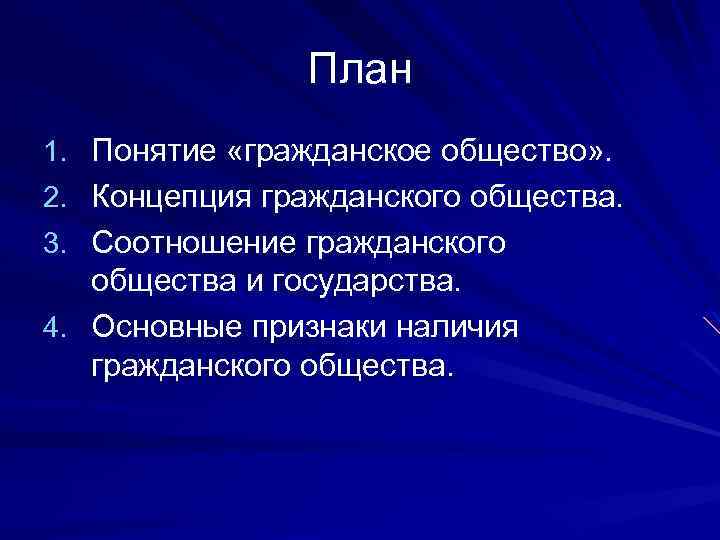 План

1. Понятие «гражданское общество».
2. Концепция гражданского общества.
3. Соотношение гражданского общества и государства.
4. Основные признаки наличия гражданского общества.